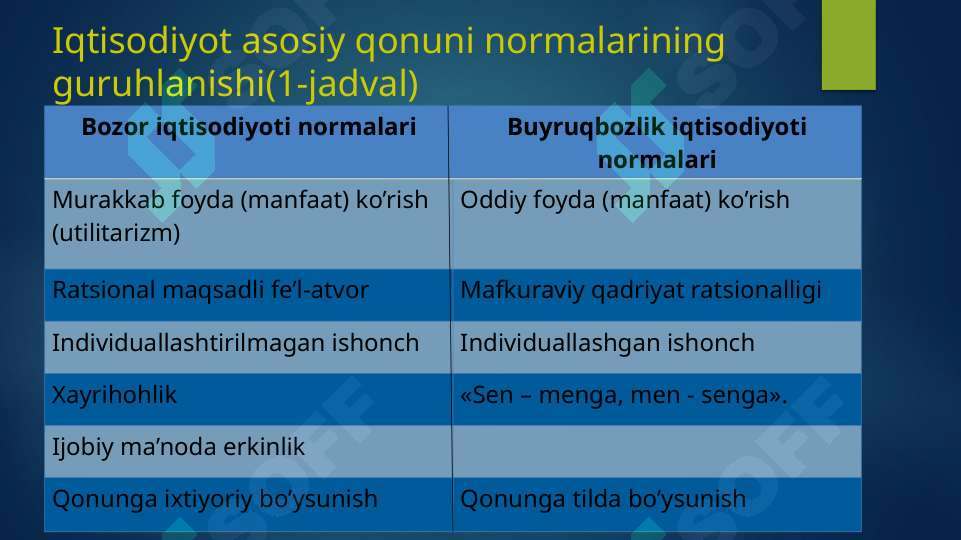 Iqtisodiyot asosiy qonuni normalarining guruhlanishi(1-jadval)

| Bozor iqtisodiyoti normalari | Buyruqbozlik iqtisodiyoti normalari |
|---|---|
| Murakkab foyda (manfaat) ko’rish (utilitarizm) | Oddiy foyda (manfaat) ko’rish |
| Ratsional maqsadli fe’l-atvor | Mafkuraviy qadriyat ratsionalligi |
| Individuallashtirilmagan ishonch | Individuallashgan ishonch |
| Xayrihohlik | «Sen – menga, men - senga». |
| Ijobiy ma’noda erkinlik | |
| Qonunga ixtiyoriy bo’ysunish | Qonunga tilda bo’ysunish |